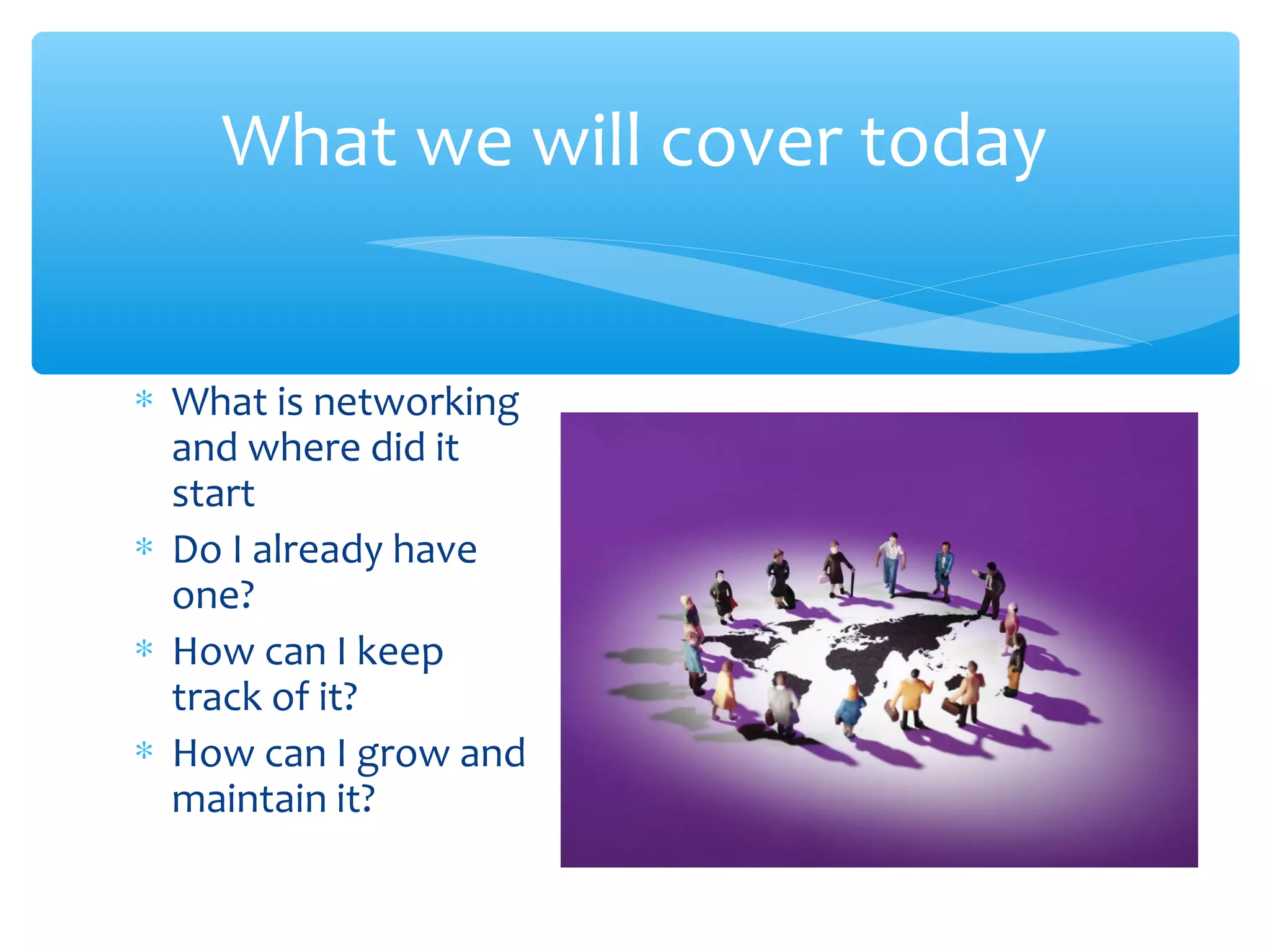 What we will cover today

* What is networking and where did it start
* Do I already have one?
* How can I keep track of it?
* How can I grow and maintain it?